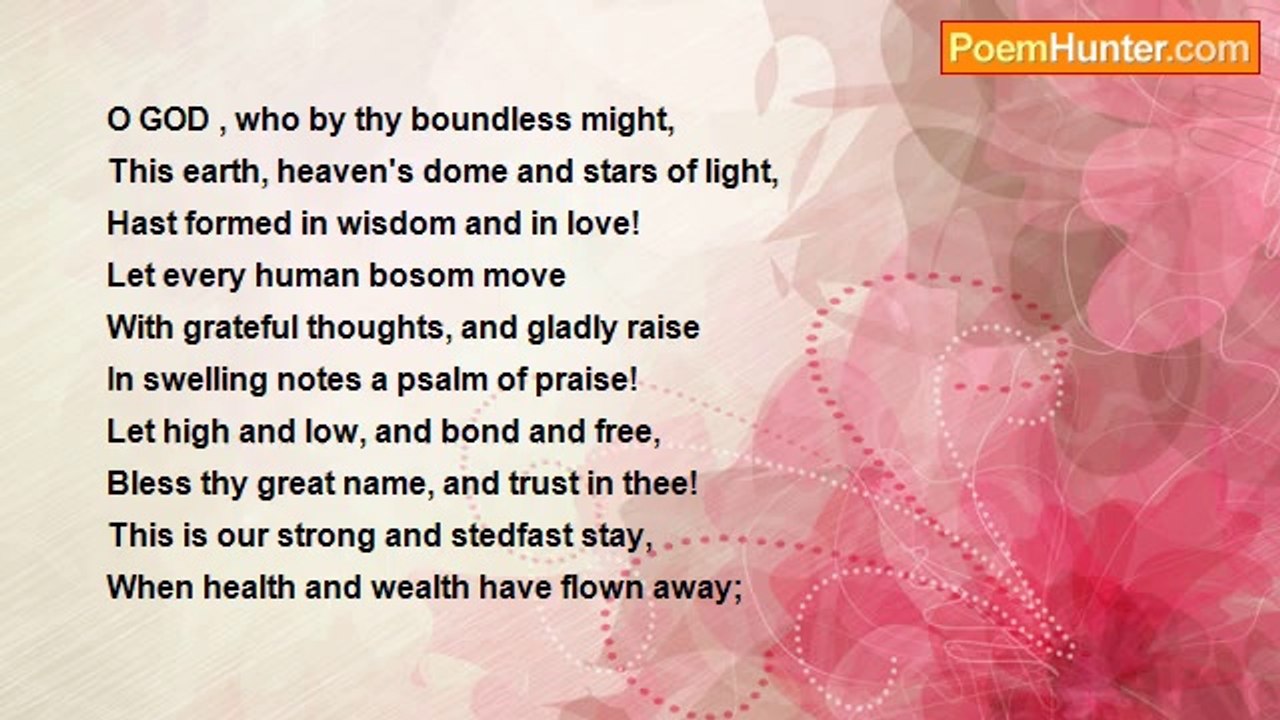 PoemHunter.com

O GOD , who by thy boundless might,
This earth, heaven's dome and stars of light,
Hast formed in wisdom and in love!
Let every human bosom move
With grateful thoughts, and gladly raise
In swelling notes a psalm of praise!
Let high and low, and bond and free,
Bless thy great name, and trust in thee!
This is our strong and stedfast stay,
When health and wealth have flown away;